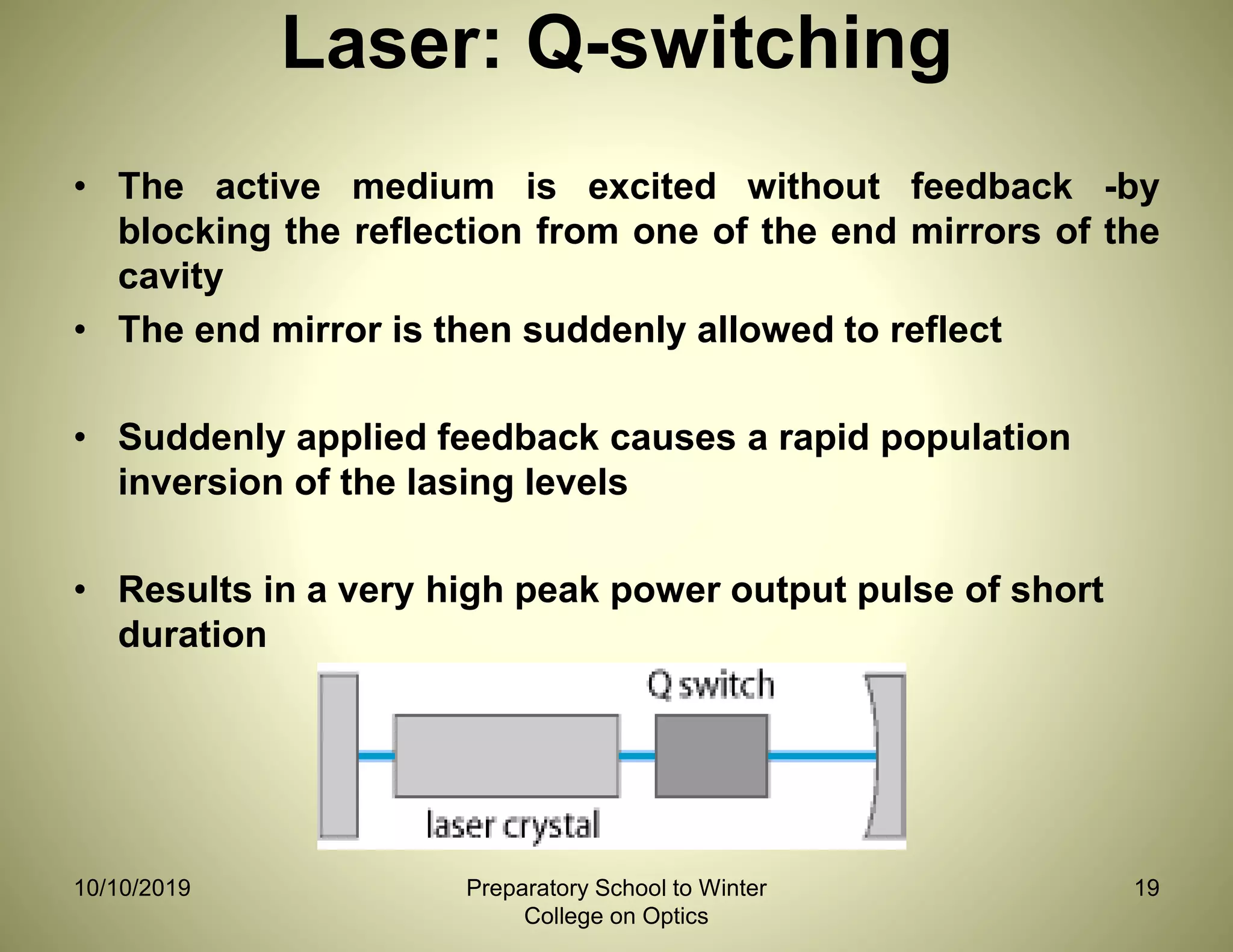 Laser: Q-switching

• The active medium is excited without feedback -by blocking the reflection from one of the end mirrors of the cavity

• The end mirror is then suddenly allowed to reflect

• Suddenly applied feedback causes a rapid population inversion of the lasing levels

• Results in a very high peak power output pulse of short duration

Q switch

laser crystal

10/10/2019

Preparatory School to Winter College on Optics

19